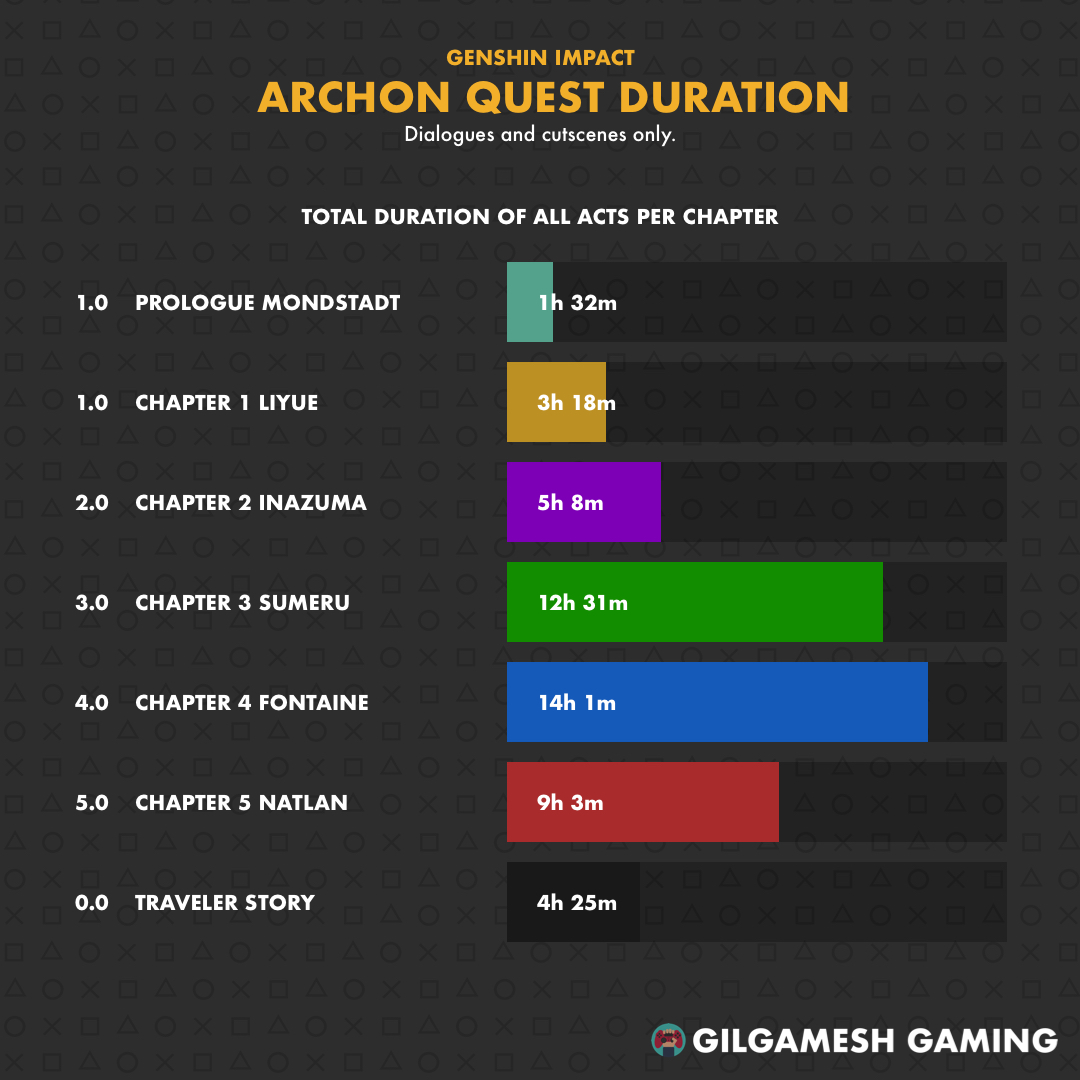 GENSHIN IMPACT
ARCHON QUEST DURATION
Dialogues and cutscenes only.

TOTAL DURATION OF ALL ACTS PER CHAPTER

1.0 PROLOGUE MONDSTADT 1h 32m
1.0 CHAPTER 1 LIYUE 3h 18m
2.0 CHAPTER 2 INAZUMA 5h 8m
3.0 CHAPTER 3 SUMERU 12h 31m
4.0 CHAPTER 4 FONTAINE 14h 1m
5.0 CHAPTER 5 NATLAN 9h 3m
0.0 TRAVELER STORY 4h 25m

GILGAMESH GAMING